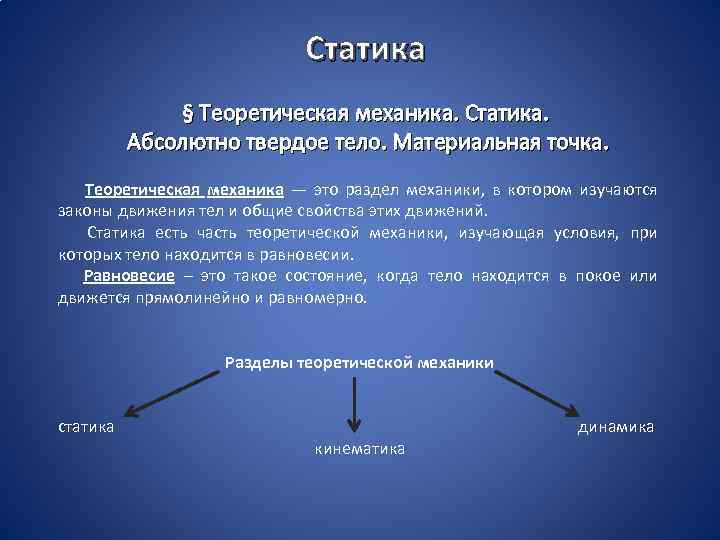 Статика

§ Теоретическая механика. Статика.
Абсолютно твердое тело. Материальная точка.

Теоретическая механика — это раздел механики, в котором изучаются законы движения тел и общие свойства этих движений.

Статика есть часть теоретической механики, изучающая условия, при которых тело находится в равновесии.

Равновесие – это такое состояние, когда тело находится в покое или движется прямолинейно и равномерно.

Разделы теоретической механики

статика

кинематика

динамика